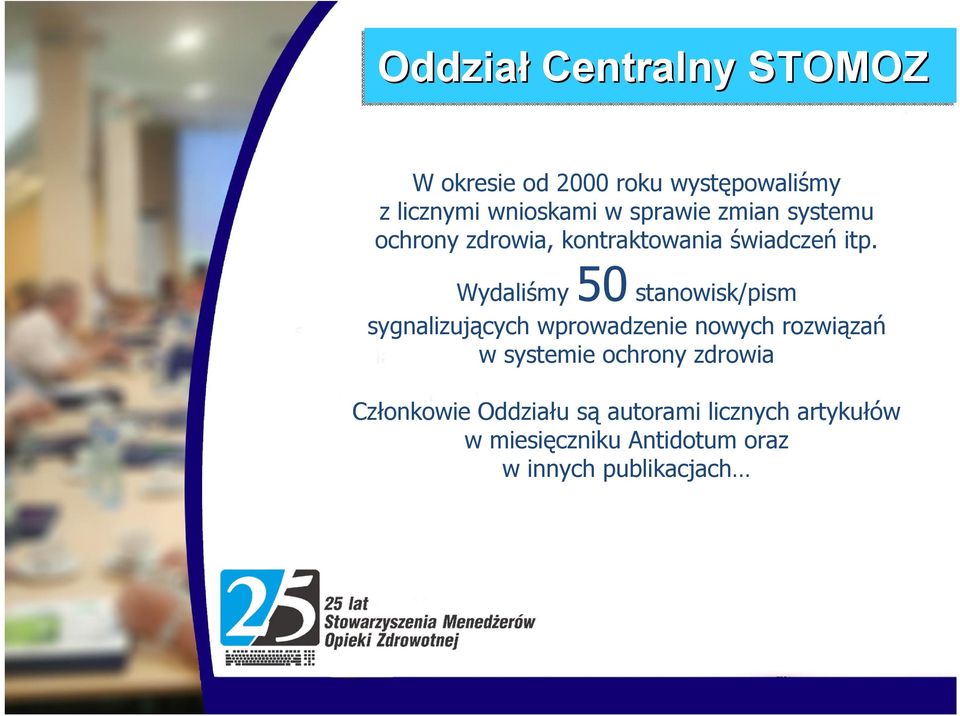 Oddział Centralny STOMOZ

W okresie od 2000 roku występowaliśmy z licznymi wnioskami w sprawie zmian systemu ochrony zdrowia, kontraktowania świadczeń itp.

Wydaliśmy 50 stanowisk/pism sygnalizujących wprowadzenie nowych rozwiązań w systemie ochrony zdrowia

Członkowie Oddziału są autorami licznych artykułów w miesięczniku Antidotum oraz w innych publikacjach…

25

25 lat
Stowarzyszenia Menedżerów
Opieki Zdrowotnej